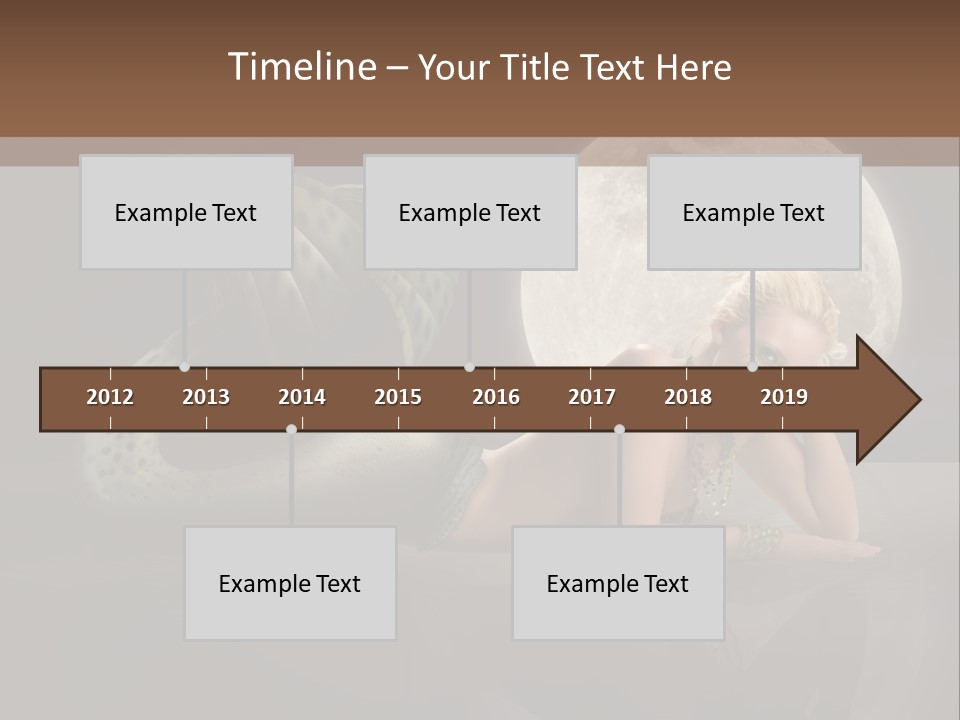 Timeline – Your Title Text Here

Example Text

Example Text

Example Text

2012 2013 2014 2015 2016 2017 2018 2019

Example Text

Example Text